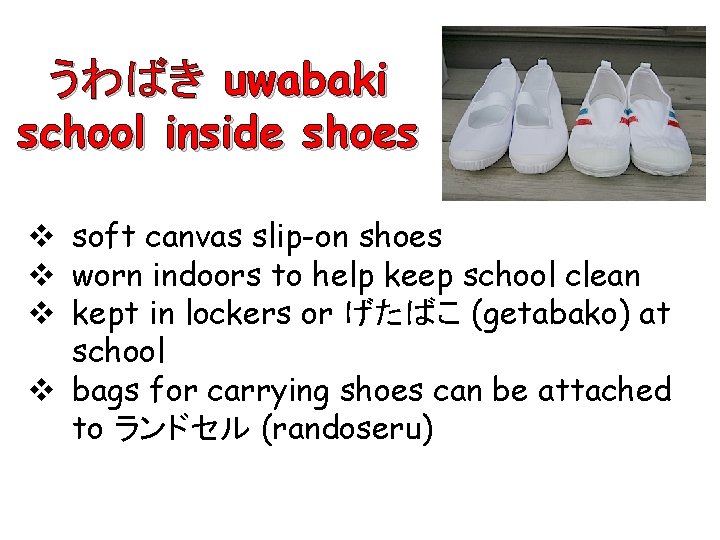 うわばき uwabaki
school inside shoes

❖ soft canvas slip-on shoes
❖ worn indoors to help keep school clean
❖ kept in lockers or げたばこ (getabako) at school
❖ bags for carrying shoes can be attached to ランドセル (randoseru)